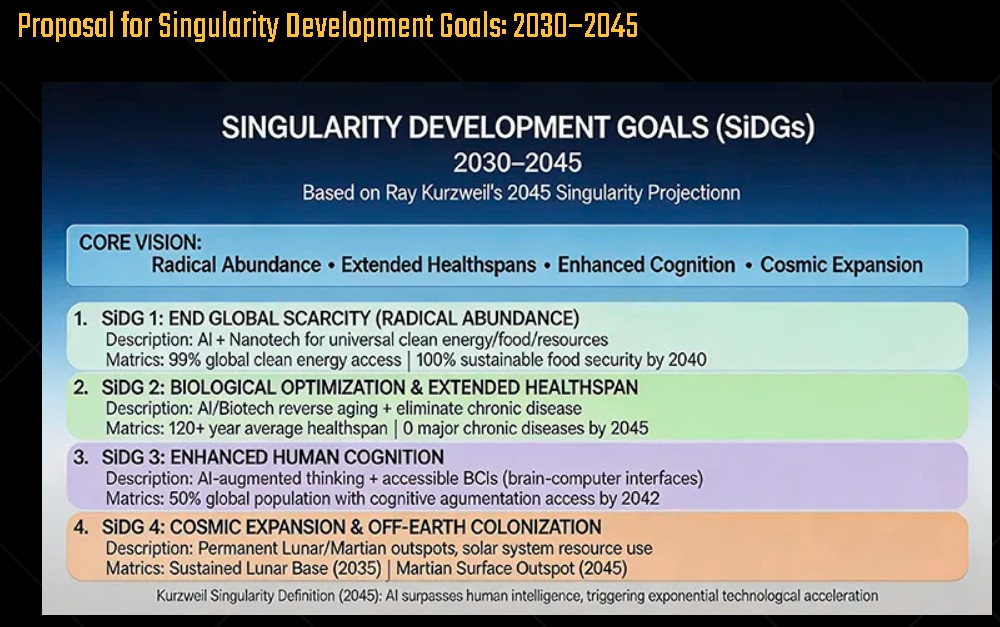 Proposal for Singularity Development Goals: 2030–2045

SINGULARITY DEVELOPMENT GOALS (SiDGs)
2030–2045
Based on Ray Kurzweil's 2045 Singularity Projectionn

CORE VISION:
Radical Abundance • Extended Healthspans • Enhanced Cognition • Cosmic Expansion

1. SiDG 1: END GLOBAL SCARCITY (RADICAL ABUNDANCE)
Description: AI + Nanotech for universal clean energy/food/resources
Matrics: 99% global clean energy access | 100% sustainable food security by 2040

2. SiDG 2: BIOLOGICAL OPTIMIZATION & EXTENDED HEALTHSPAN
Description: AI/Biotech reverse aging + eliminate chronic disease
Matrics: 120+ year average healthspan | 0 major chronic diseases by 2045

3. SiDG 3: ENHANCED HUMAN COGNITION
Description: AI-augmented thinking + accessible BCIs (brain-computer interfaces)
Matrics: 50% global population with cognitive agumentation access by 2042

4. SiDG 4: COSMIC EXPANSION & OFF-EARTH COLONIZATION
Description: Permanent Lunar/Martian outspots, solar system resource use
Matrics: Sustained Lunar Base (2035) | Martian Surface Outspot (2045)

Kurzweil Singularity Definition (2045): AI surpasses human intelligence, triggering exponential technologcal acceleration